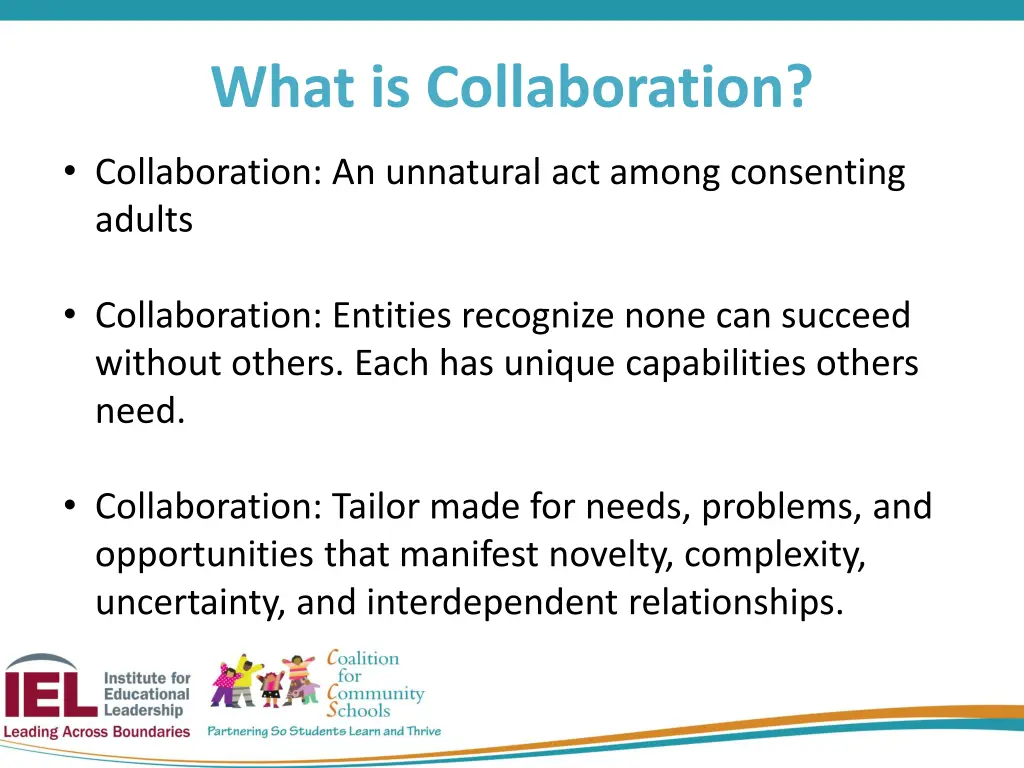 What is Collaboration?

• Collaboration: An unnatural act among consenting adults

• Collaboration: Entities recognize none can succeed without others. Each has unique capabilities others need.

• Collaboration: Tailor made for needs, problems, and opportunities that manifest novelty, complexity, uncertainty, and interdependent relationships.

IEL Institute for Educational Leadership
Leading Across Boundaries

Coalition for Community Schools
Partnering So Students Learn and Thrive